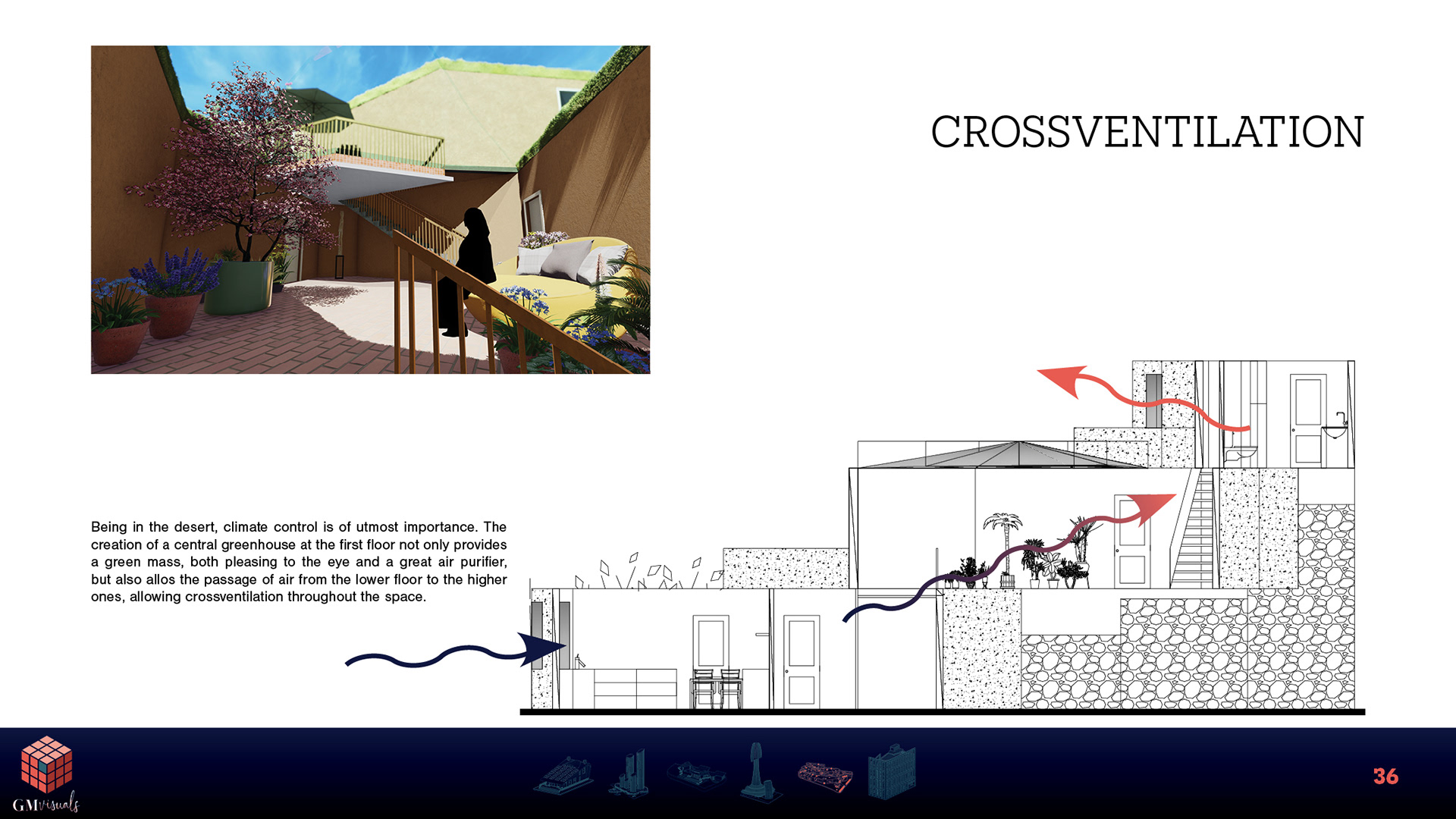 CROSSVENTILATION

Being in the desert, climate control is of utmost importance. The creation of a central greenhouse at the first floor not only provides a green mass, both pleasing to the eye and a great air purifier, but also allos the passage of air from the lower floor to the higher ones, allowing crossventilation throughout the space.

GMvisuals

36